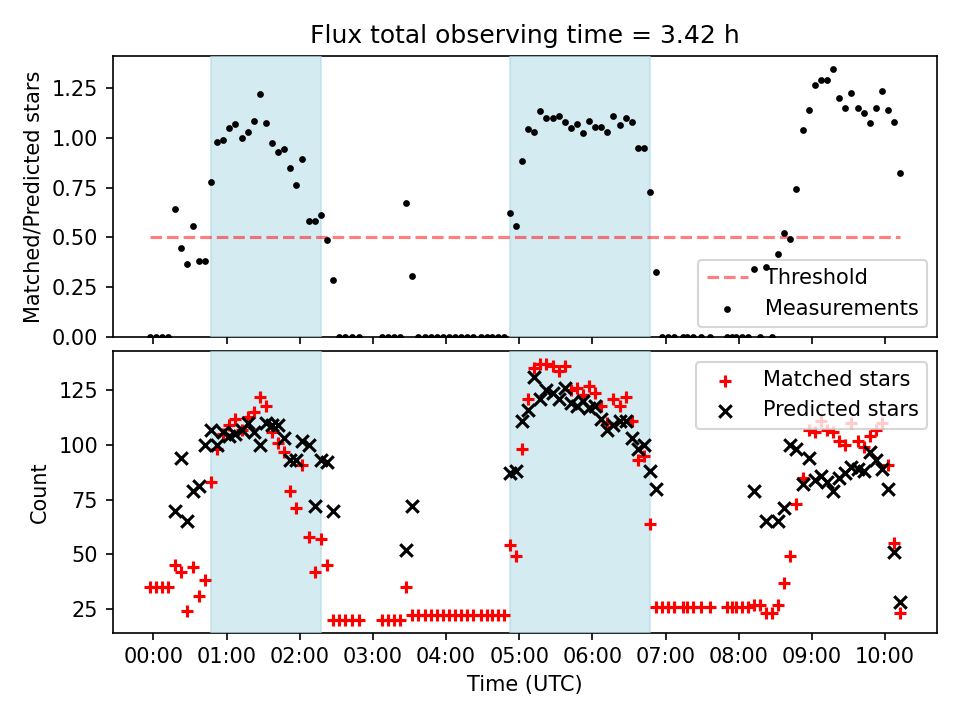 Flux total observing time = 3.42 h

Matched/Predicted stars

1.25
1.00
0.75
0.50
0.25
0.00

Threshold
Measurements

Count

125
100
75
50
25

Matched stars
Predicted stars

00:00 01:00 02:00 03:00 04:00 05:00 06:00 07:00 08:00 09:00 10:00

Time (UTC)